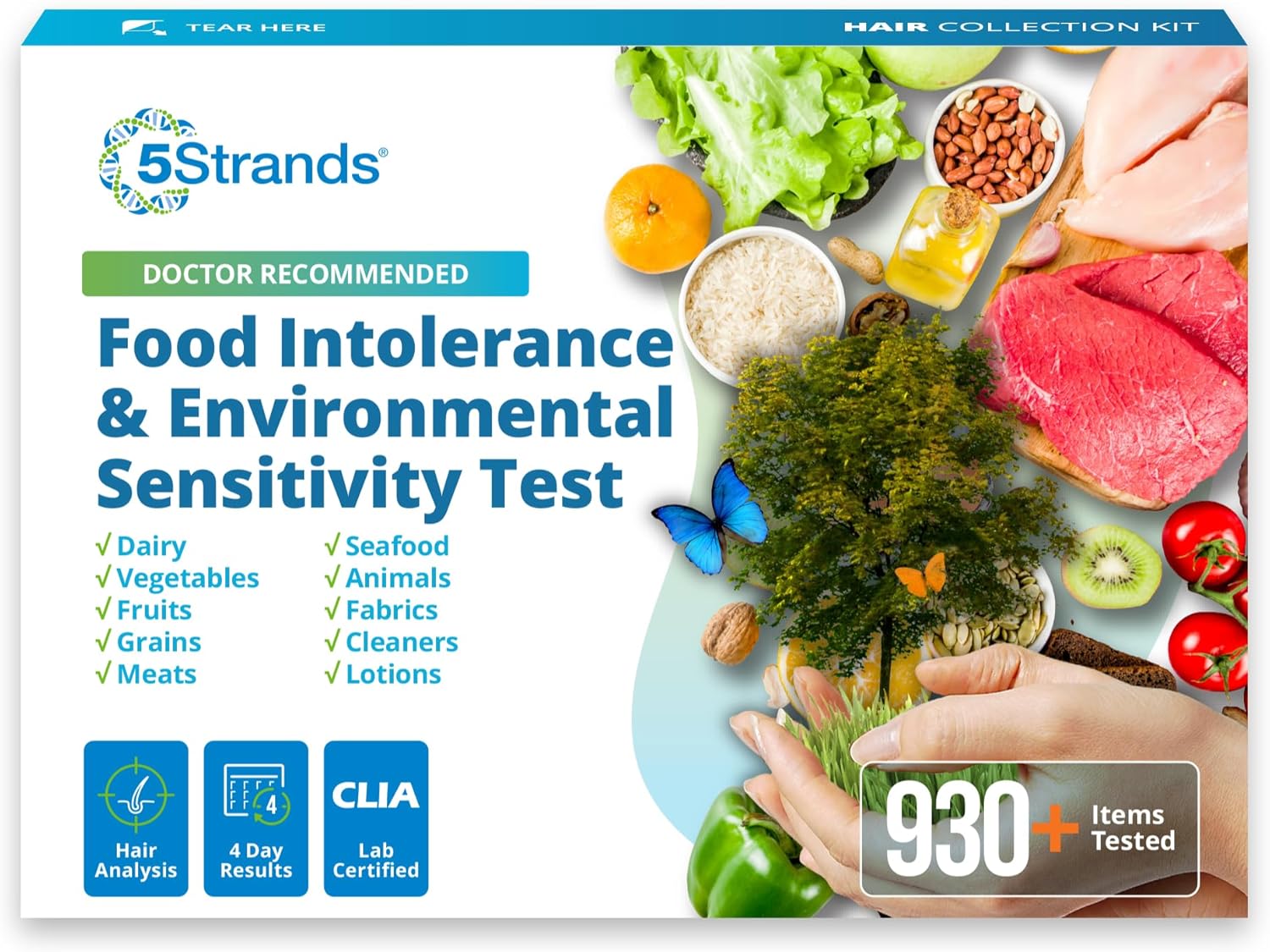 TEAR HERE

HAIR COLLECTION KIT

5Strands®

DOCTOR RECOMMENDED

Food Intolerance & Environmental Sensitivity Test

√ Dairy
√ Vegetables
√ Fruits
√ Grains
√ Meats

√ Seafood
√ Animals
√ Fabrics
√ Cleaners
√ Lotions

Hair Analysis

4

4 Day Results

CLIA

Lab Certified

930+ Items Tested